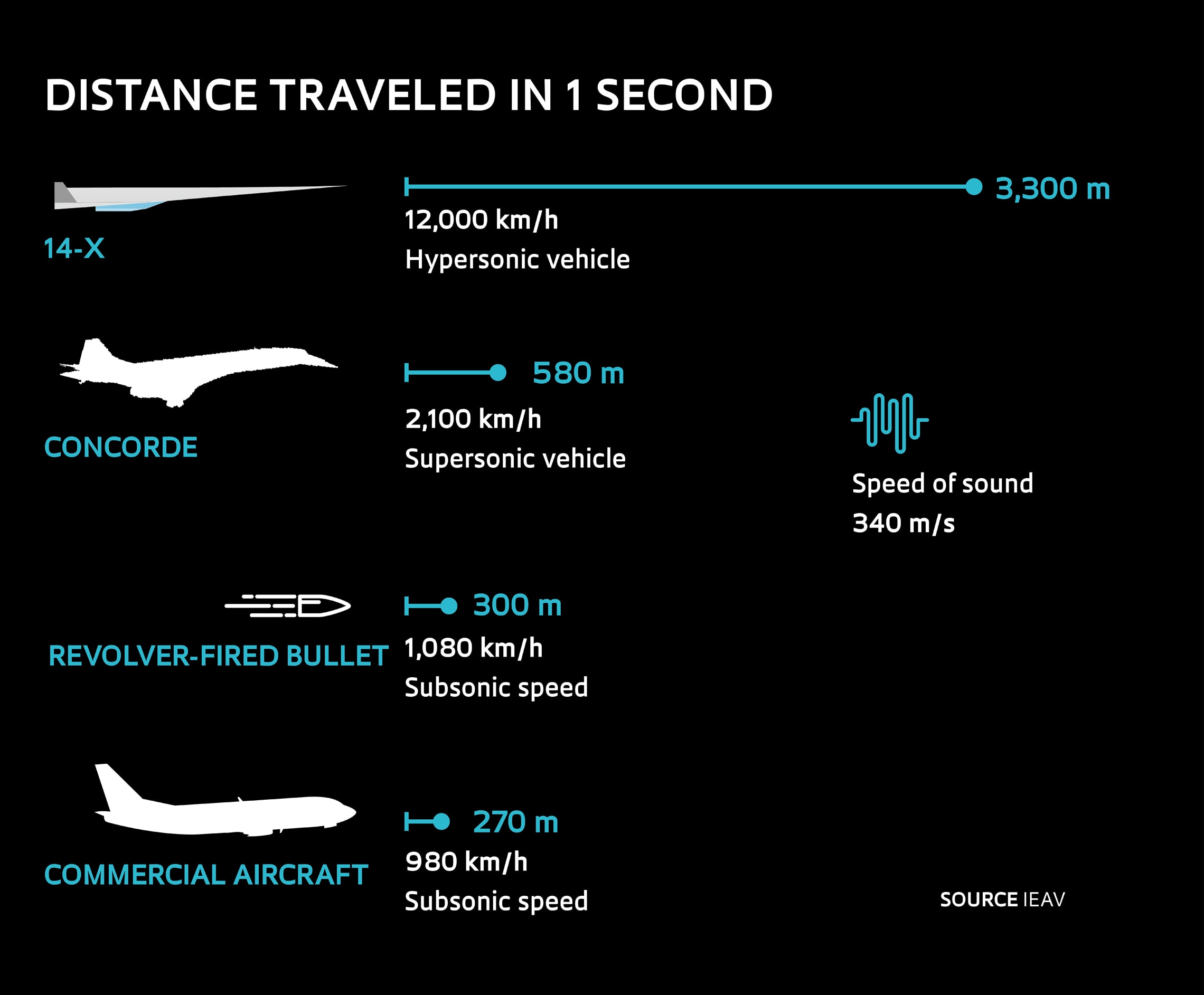 DISTANCE TRAVELED IN 1 SECOND

14-X

3,300 m

12,000 km/h

Hypersonic vehicle

CONCORDE

580 m

2,100 km/h

Supersonic vehicle

Speed of sound

340 m/s

REVOLVER-FIRED BULLET

300 m

1,080 km/h

Subsonic speed

COMMERCIAL AIRCRAFT

270 m

980 km/h

Subsonic speed

SOURCE IEAV